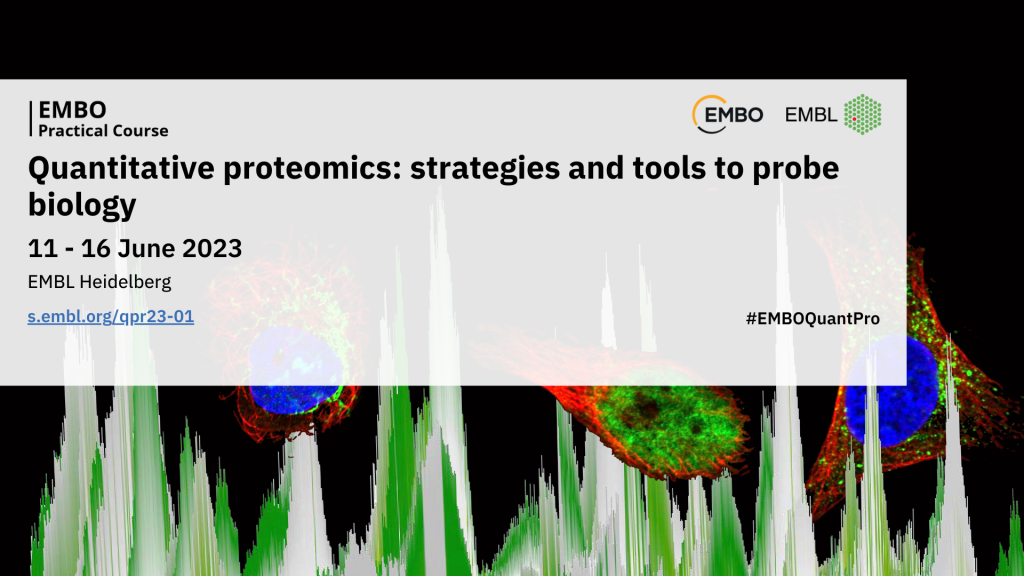 EMBO
Practical Course

EMBO EMBL

Quantitative proteomics: strategies and tools to probe biology

11 - 16 June 2023

EMBL Heidelberg

s.embl.org/qpr23-01

#EMBOQuantPro